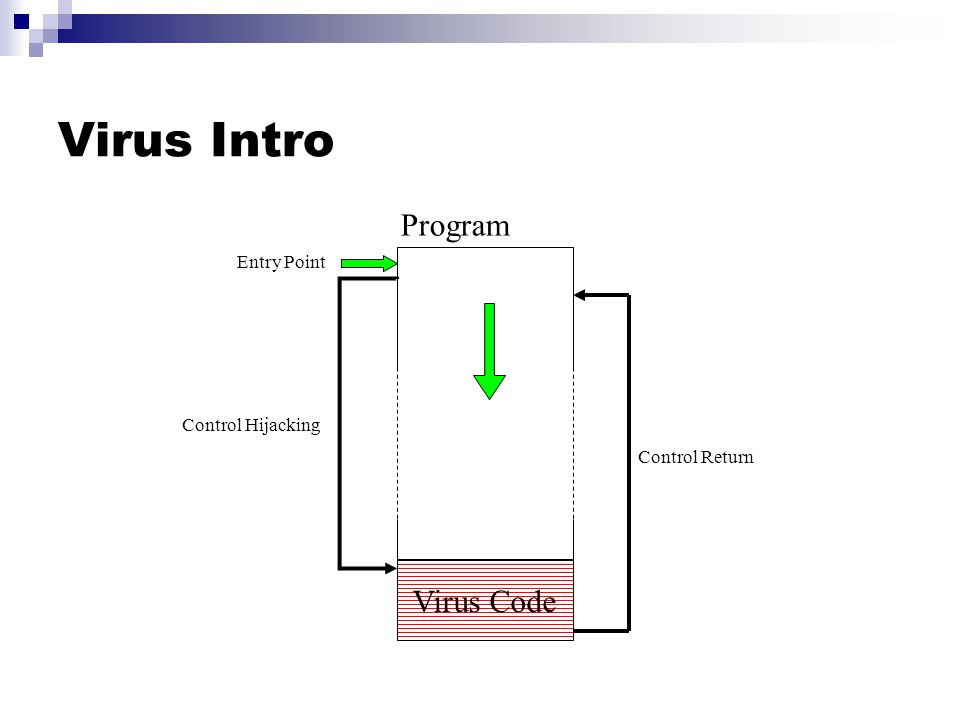 Virus Intro

Program

Entry Point

Control Hijacking

Control Return

Virus Code